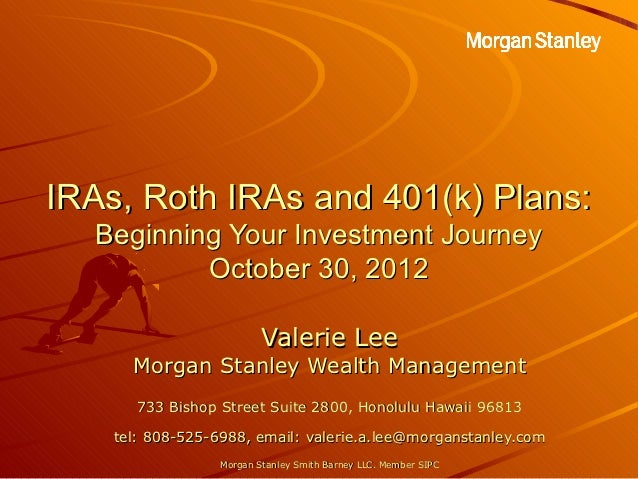 Morgan Stanley

IRAs, Roth IRAs and 401(k) Plans:
Beginning Your Investment Journey
October 30, 2012

Valerie Lee
Morgan Stanley Wealth Management

733 Bishop Street Suite 2800, Honolulu Hawaii 96813

tel: 808-525-6988, email: valerie.a.lee@morganstanley.com

Morgan Stanley Smith Barney LLC. Member SIPC